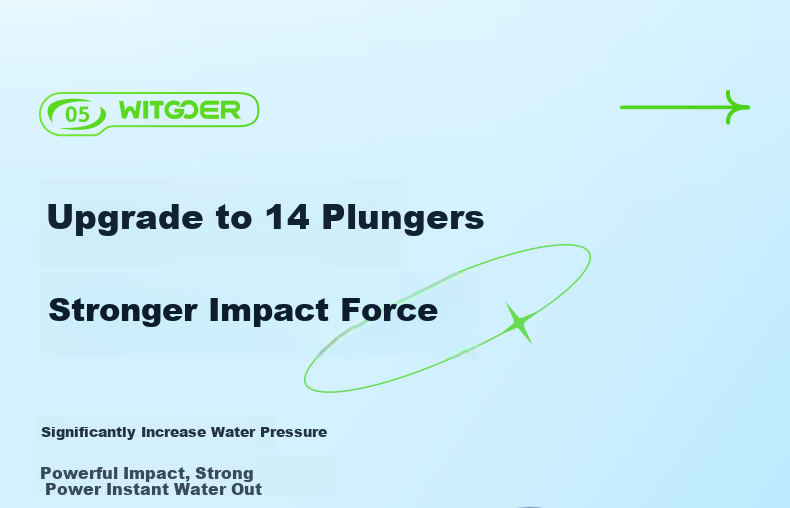 05 WITGOER

Upgrade to 14 Plungers

Stronger Impact Force

Significantly Increase Water Pressure

Powerful Impact, Strong Power Instant Water Out